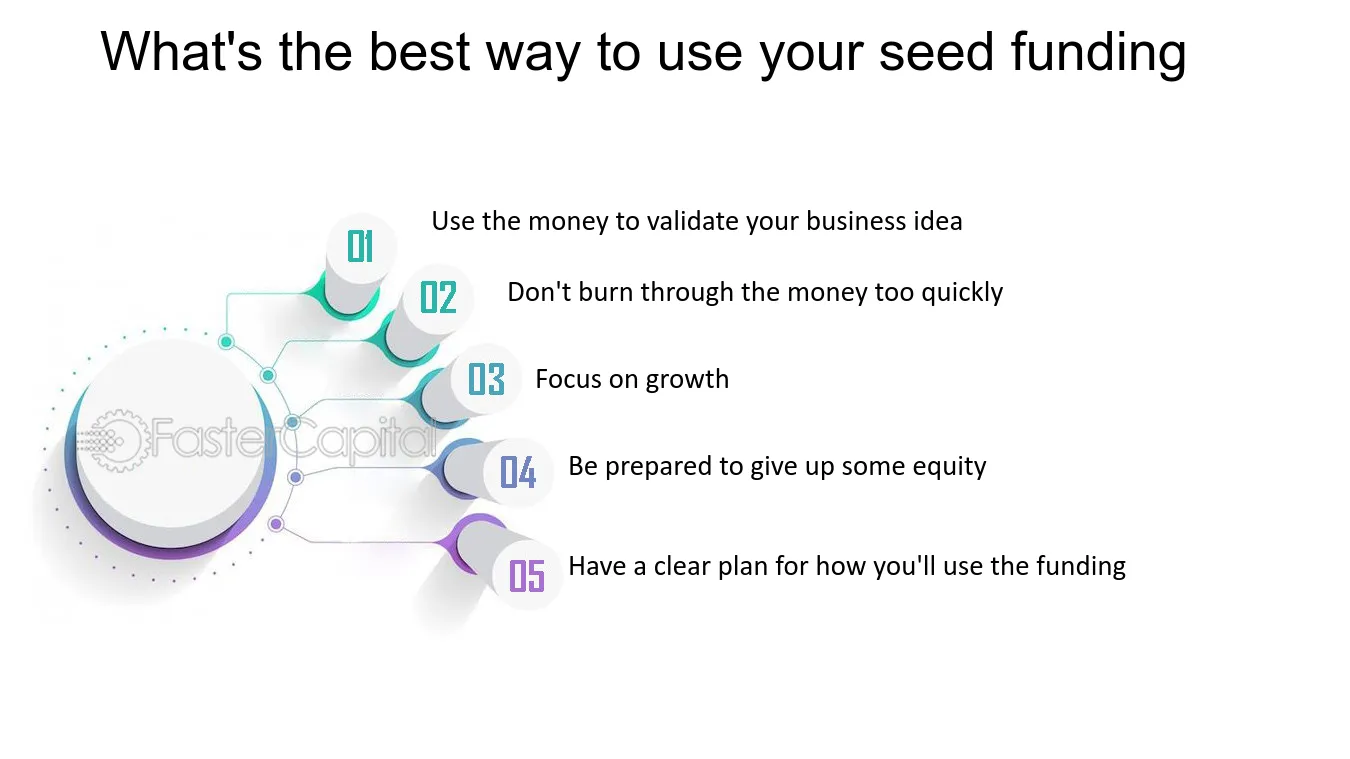 What's the best way to use your seed funding

01
Use the money to validate your business idea

02
Don't burn through the money too quickly

03
Focus on growth

04
Be prepared to give up some equity

05
Have a clear plan for how you'll use the funding

FasterCapital